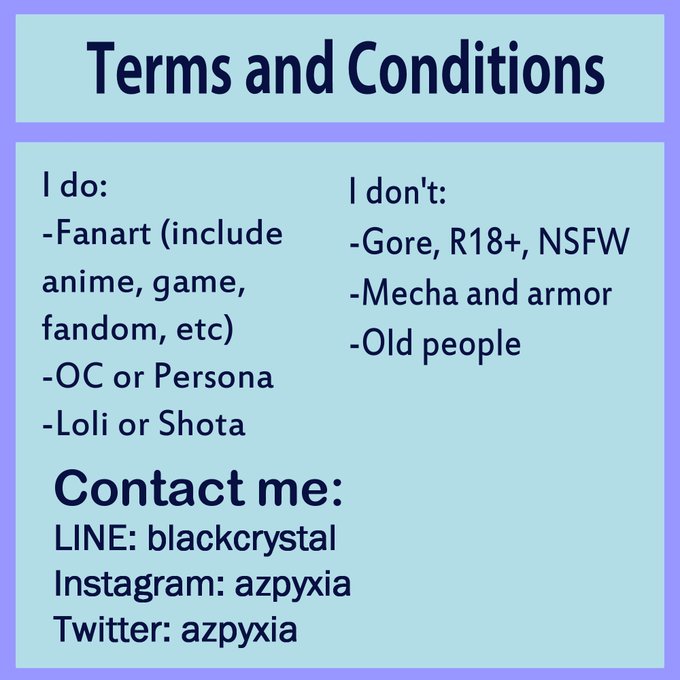 Terms and Conditions

I do:
-Fanart (include anime, game, fandom, etc)
-OC or Persona
-Loli or Shota

I don't:
-Gore, R18+, NSFW
-Mecha and armor
-Old people

Contact me:
LINE: blackcrystal
Instagram: azpyxia
Twitter: azpyxia